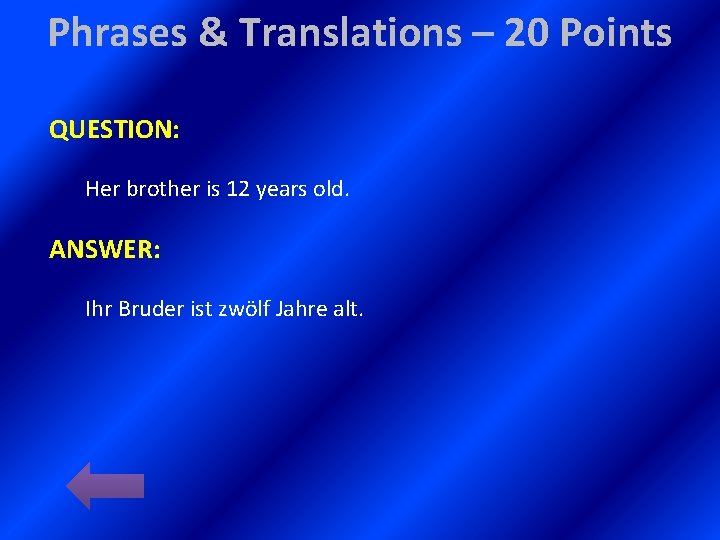 Phrases & Translations – 20 Points

QUESTION:

Her brother is 12 years old.

ANSWER:

Ihr Bruder ist zwölf Jahre alt.